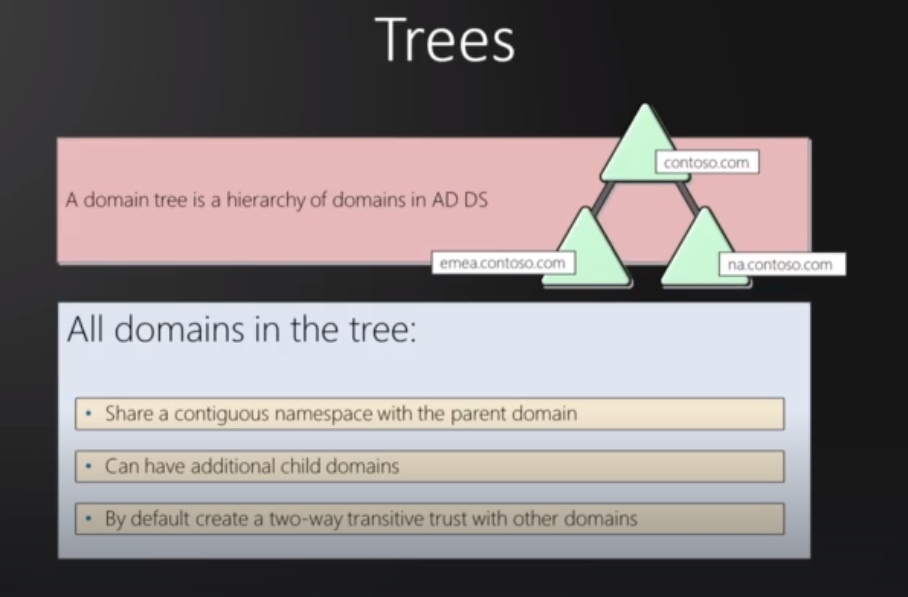 Trees

A domain tree is a hierarchy of domains in AD DS

contoso.com

emea.contoso.com

na.contoso.com

All domains in the tree:

• Share a contiguous namespace with the parent domain

• Can have additional child domains

• By default create a two-way transitive trust with other domains